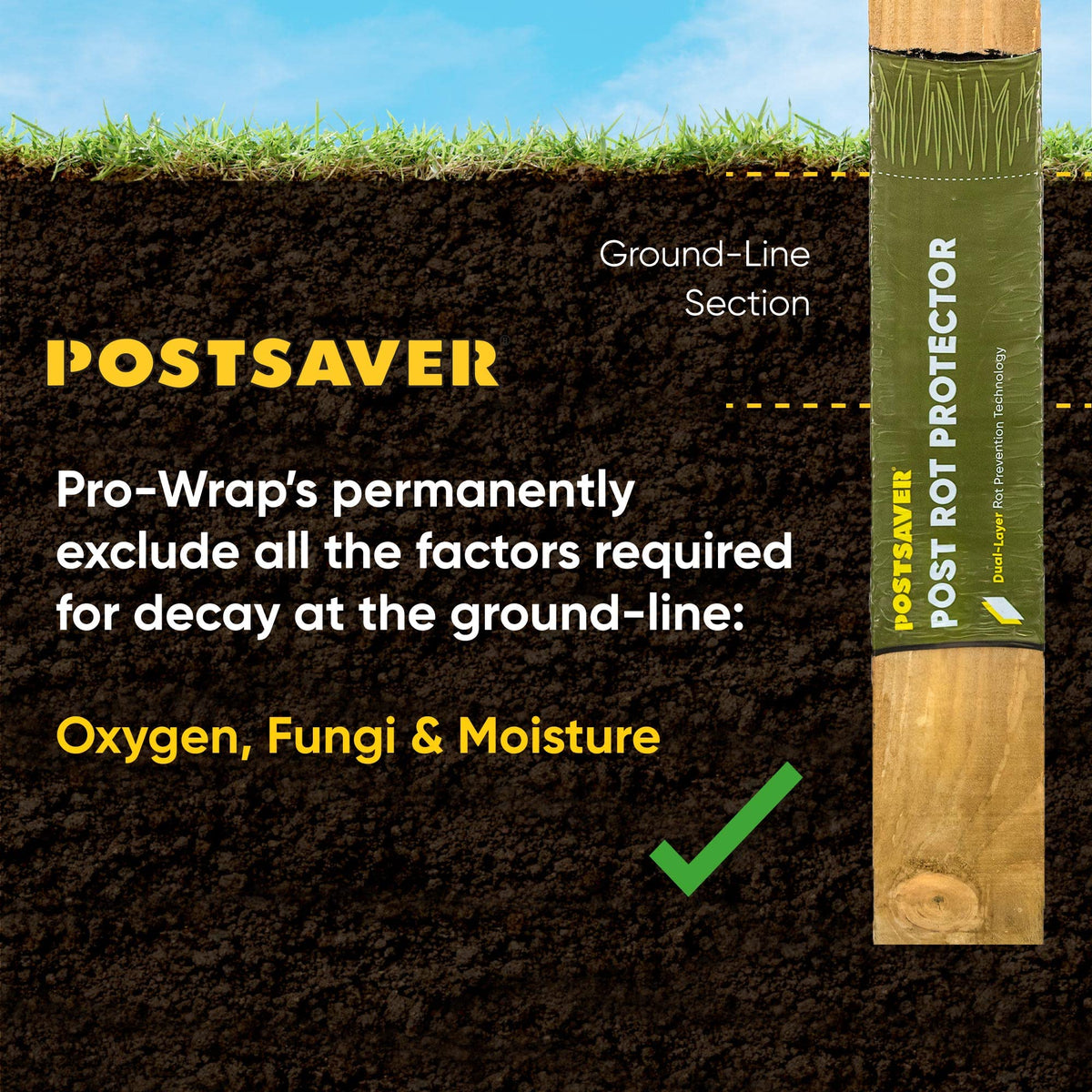 Ground-Line Section

POSTSAVER®

Pro-Wrap's permanently exclude all the factors required for decay at the ground-line:

Oxygen, Fungi & Moisture

POSTSAVER®
POST ROT PROTECTOR
Dual-Layer Rot Prevention Technology